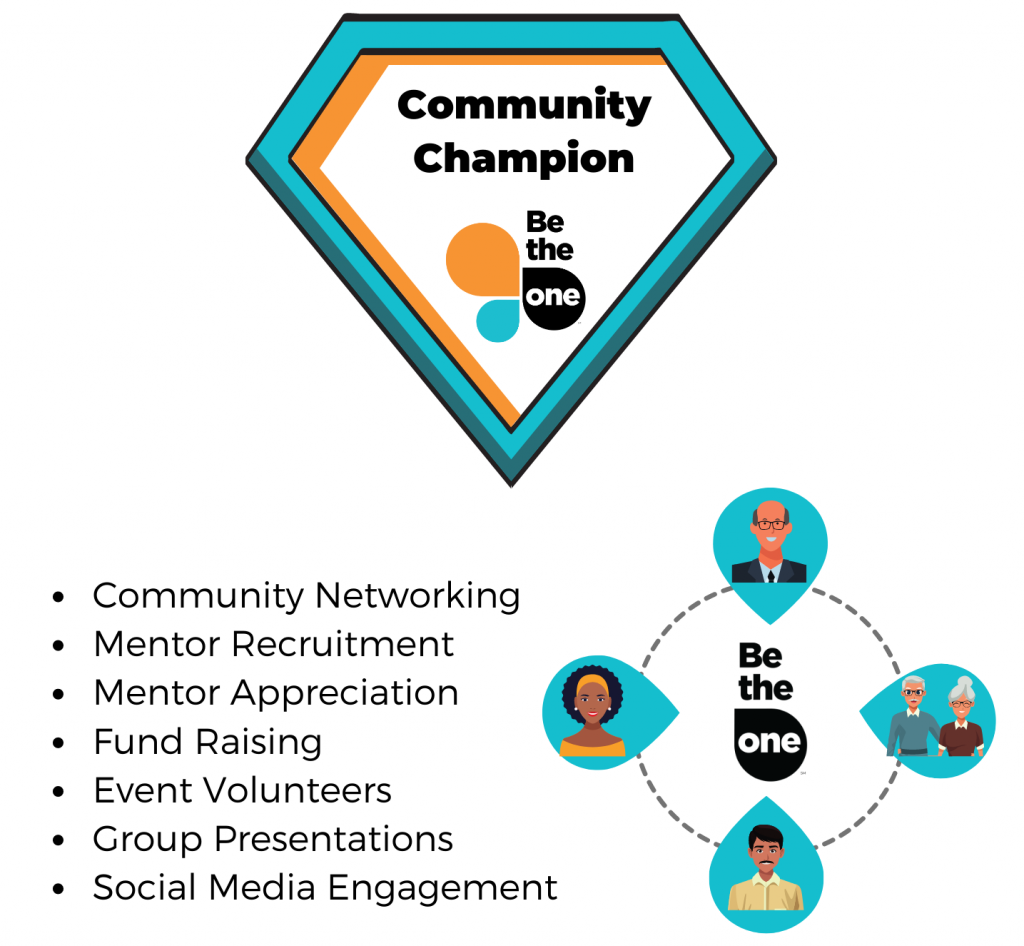 Community Champion

Be the one

- Community Networking
- Mentor Recruitment
- Mentor Appreciation
- Fund Raising
- Event Volunteers
- Group Presentations
- Social Media Engagement

Be the one